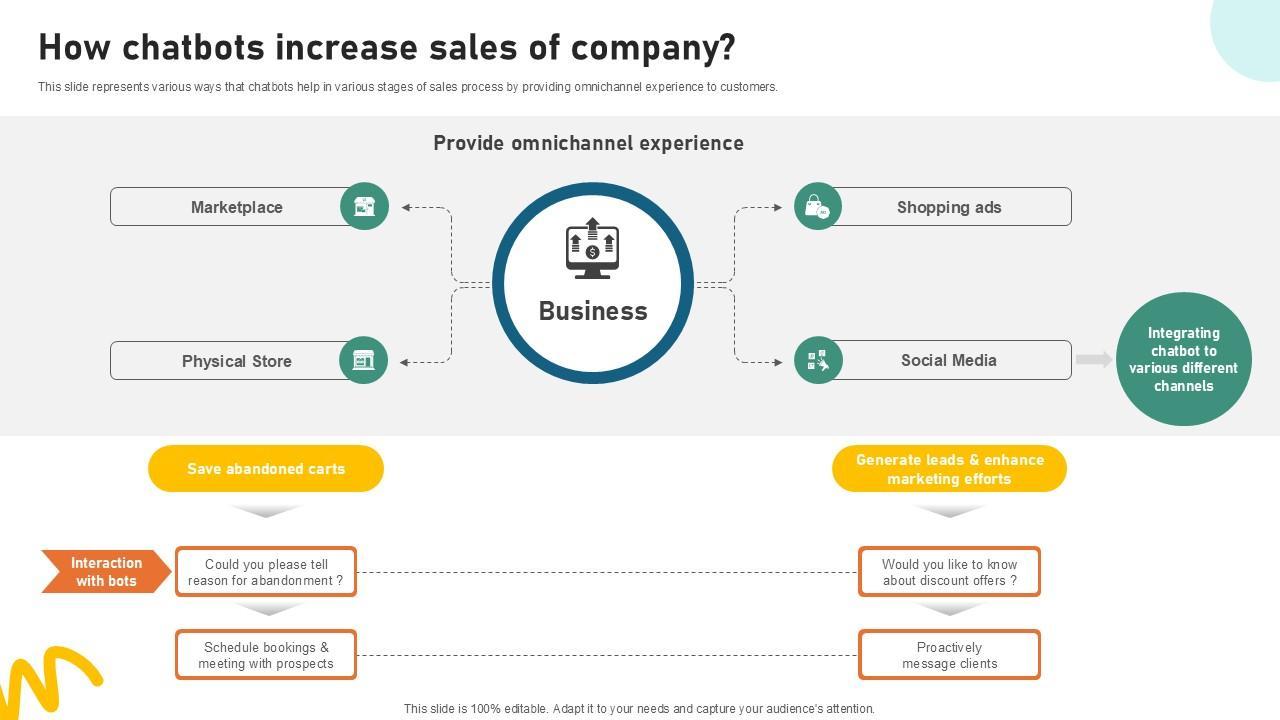 How chatbots increase sales of company?

This slide represents various ways that chatbots help in various stages of sales process by providing omnichannel experience to customers.

Provide omnichannel experience

Marketplace

Physical Store

Business

Shopping ads

Social Media

Integrating chatbot to various different channels

Save abandoned carts

Generate leads & enhance marketing efforts

Interaction with bots

Could you please tell reason for abandonment ?

Would you like to know about discount offers ?

Schedule bookings & meeting with prospects

Proactively message clients

This slide is 100% editable. Adapt it to your needs and capture your audience's attention.